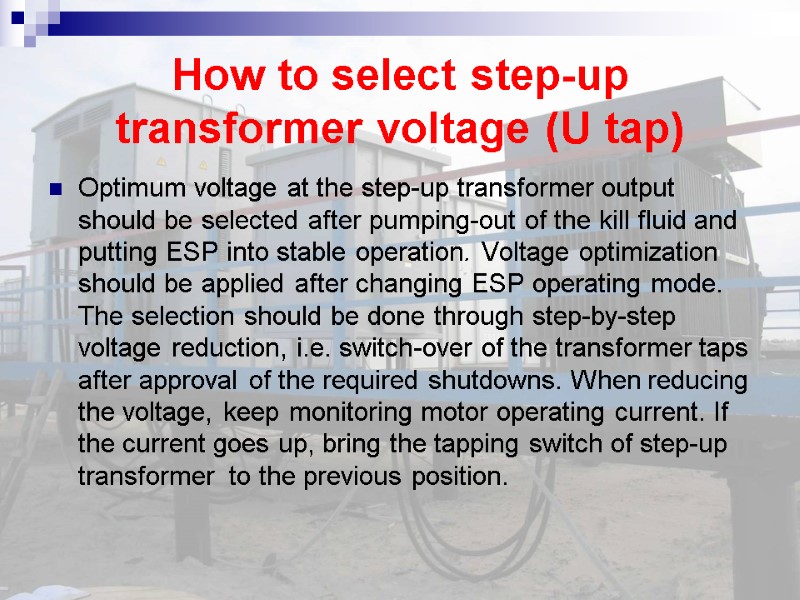 How to select step-up transformer voltage (U tap)

Optimum voltage at the step-up transformer output should be selected after pumping-out of the kill fluid and putting ESP into stable operation. Voltage optimization should be applied after changing ESP operating mode. The selection should be done through step-by-step voltage reduction, i.e. switch-over of the transformer taps after approval of the required shutdowns. When reducing the voltage, keep monitoring motor operating current. If the current goes up, bring the tapping switch of step-up transformer to the previous position.